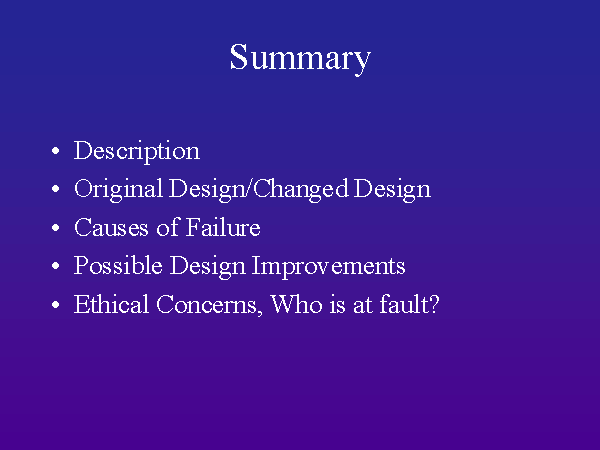 Summary

• Description
• Original Design/Changed Design
• Causes of Failure
• Possible Design Improvements
• Ethical Concerns, Who is at fault?